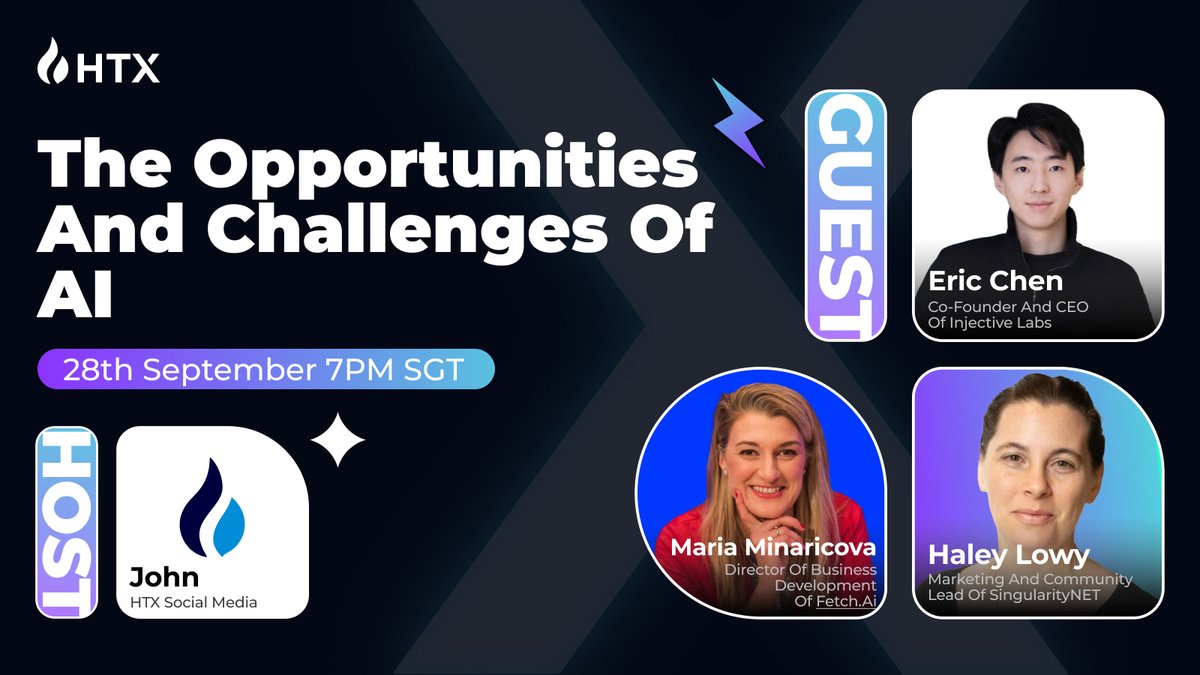 HTX

The Opportunities And Challenges Of AI

28th September 7PM SGT

HOST

John
HTX Social Media

GUEST

Eric Chen
Co-Founder And CEO Of Injective Labs

Maria Minaricova
Director Of Business Development Of Fetch.Ai

Haley Lowy
Marketing And Community Lead Of SingularityNET